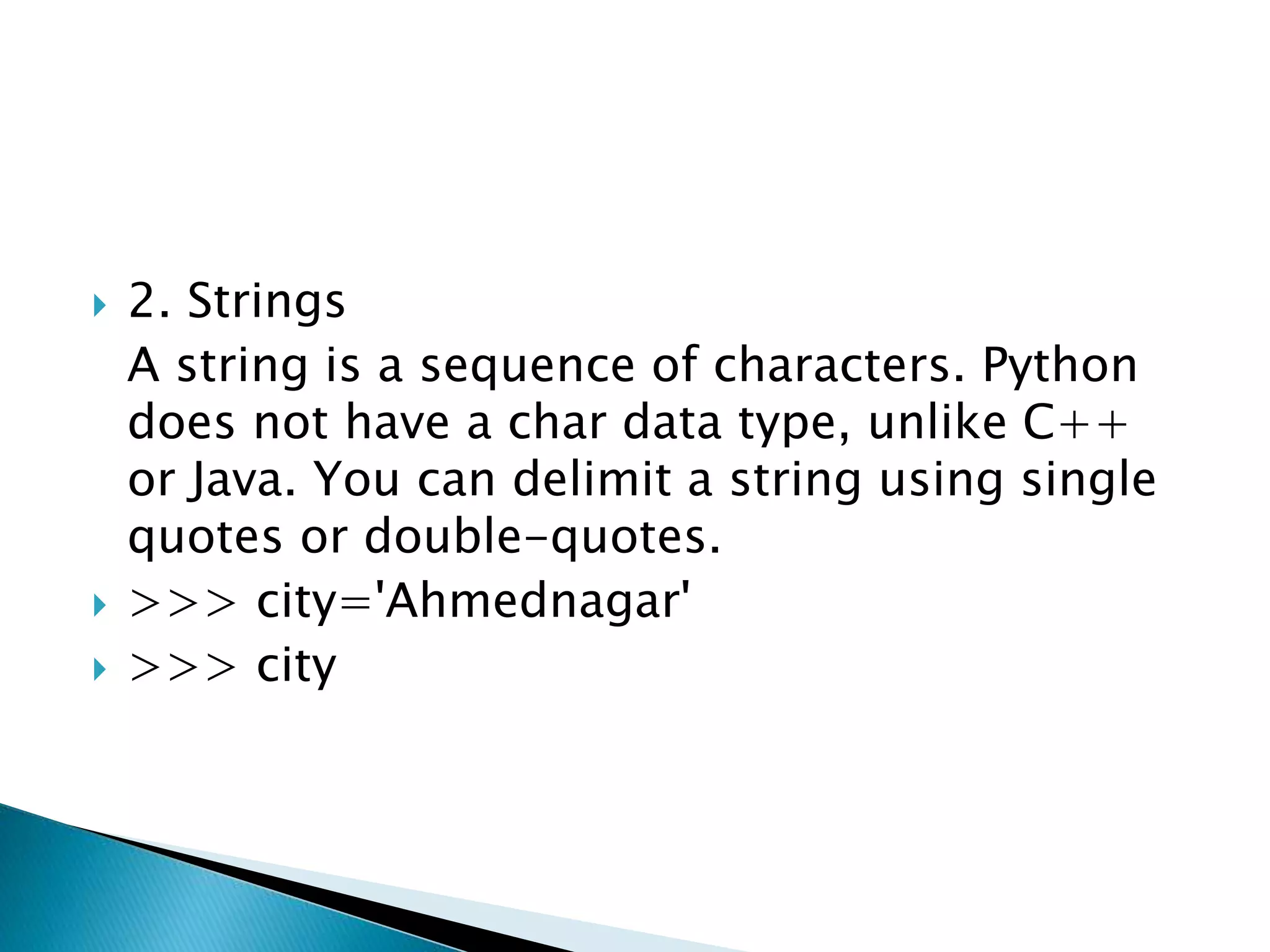 2. Strings

A string is a sequence of characters. Python does not have a char data type, unlike C++ or Java. You can delimit a string using single quotes or double-quotes.

>>> city='Ahmednagar'

>>> city